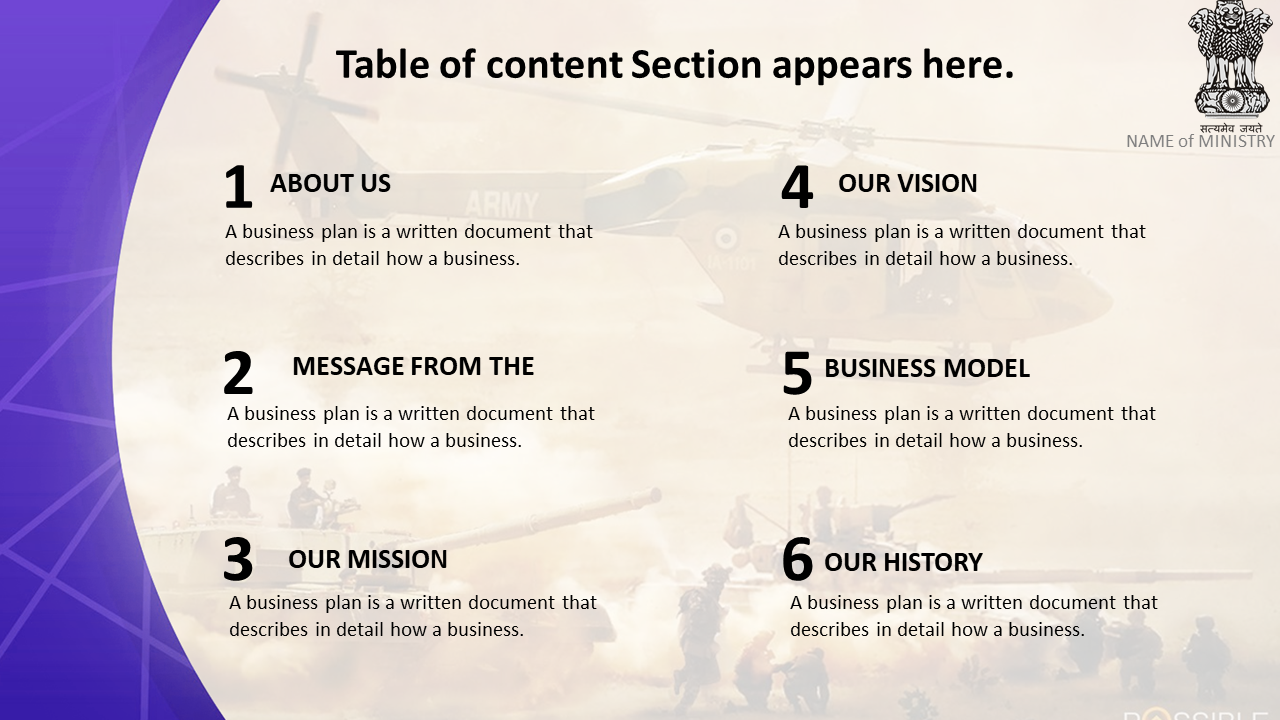 Table of content Section appears here.

सत्यमेव जयते
NAME of MINISTRY

1 ABOUT US
A business plan is a written document that describes in detail how a business.

2 MESSAGE FROM THE
A business plan is a written document that describes in detail how a business.

3 OUR MISSION
A business plan is a written document that describes in detail how a business.

4 OUR VISION
A business plan is a written document that describes in detail how a business.

5 BUSINESS MODEL
A business plan is a written document that describes in detail how a business.

6 OUR HISTORY
A business plan is a written document that describes in detail how a business.

ARMY

POSSIBLE